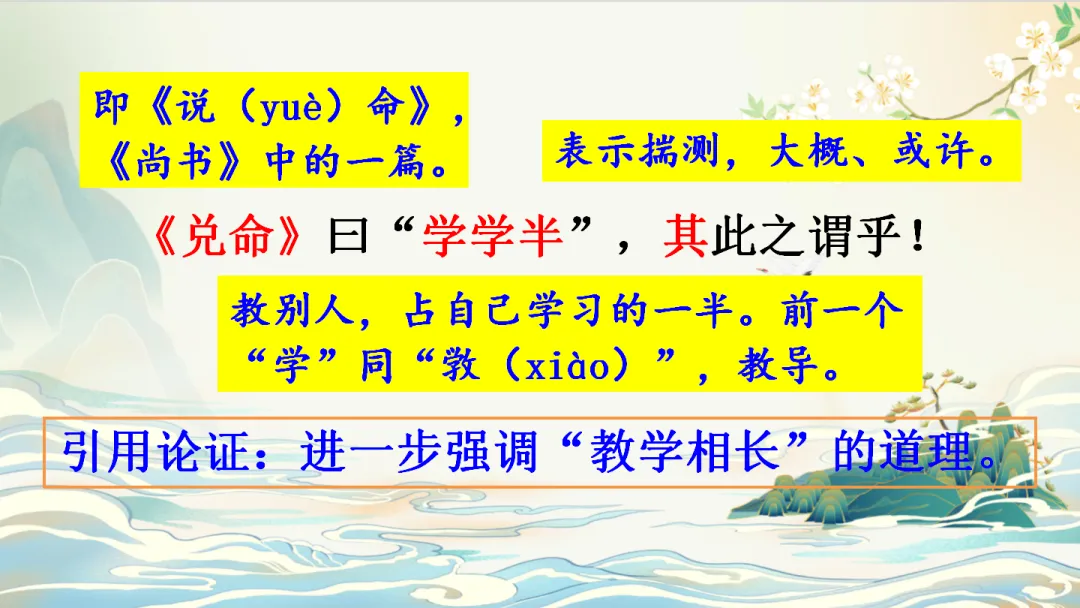 即《说（yuè）命》，《尚书》中的一篇。

表示揣测，大概、或许。

《兑命》曰“学学半”，其此之谓乎！

教别人，占自己学习的一半。前一个“学”同“敩（xiào）”，教导。

引用论证：进一步强调“教学相长”的道理。